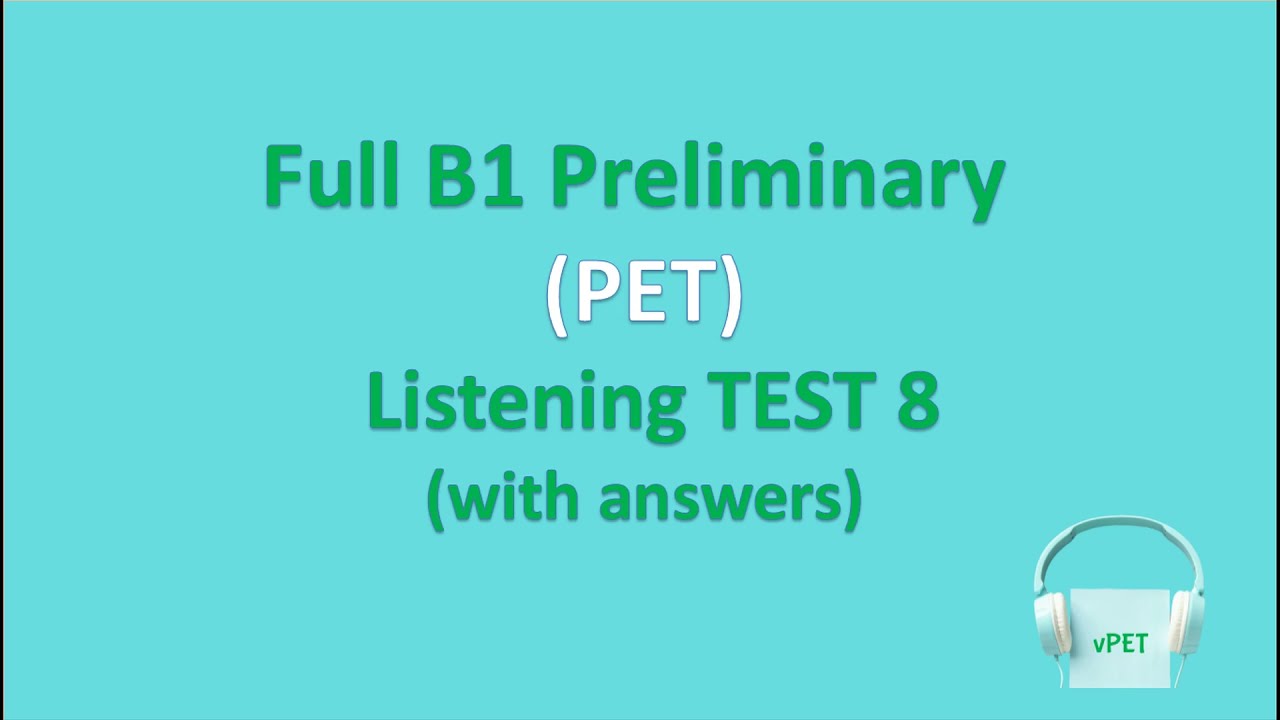 Full B1 Preliminary
(PET)
Listening TEST 8
(with answers)

vPET